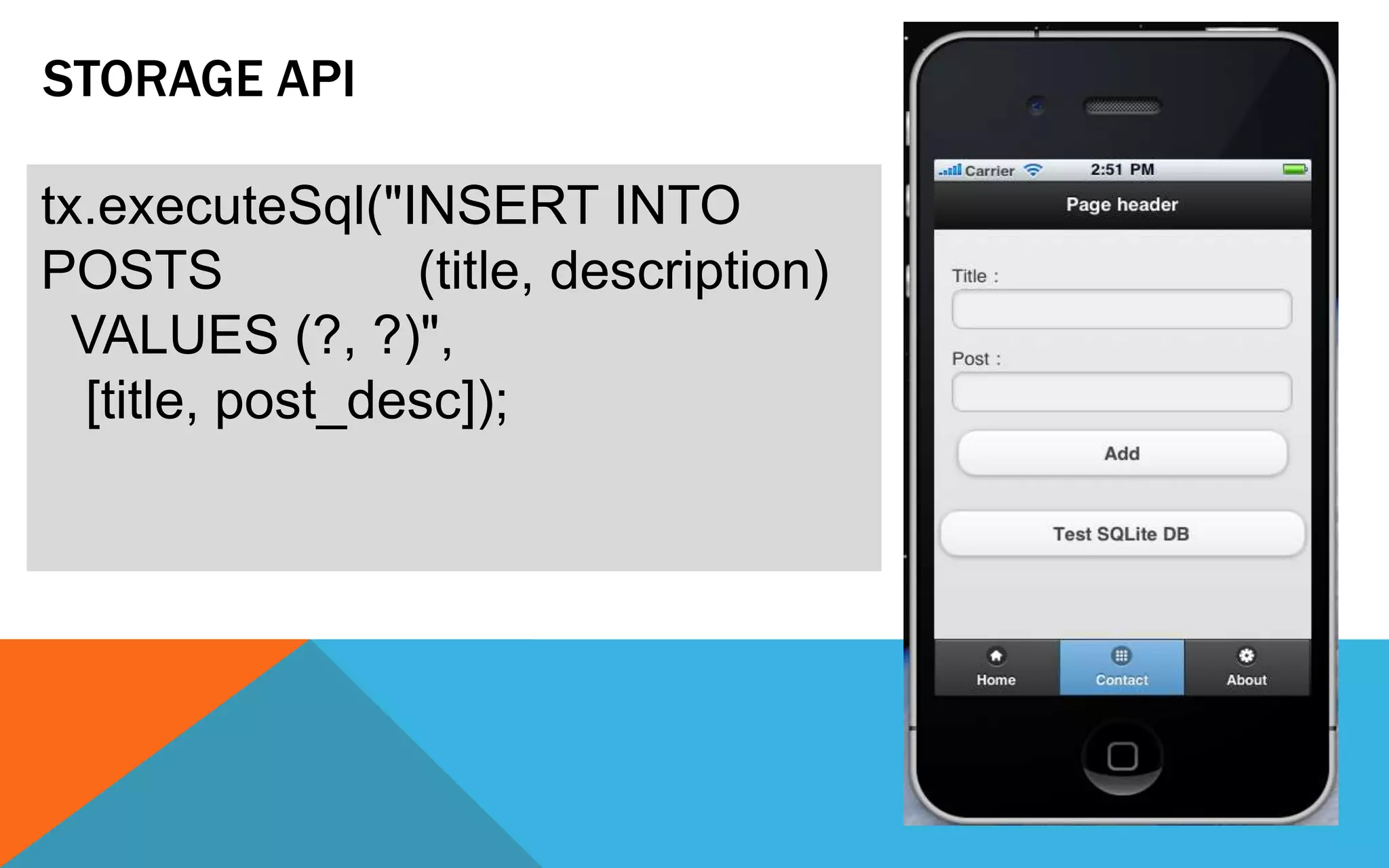 STORAGE API

tx.executeSql("INSERT INTO POSTS (title, description) VALUES (?, ?)", [title, post_desc]);

Carrier 2:51 PM

Page header

Title :

Post :

Add

Test SQLite DB

Home Contact About